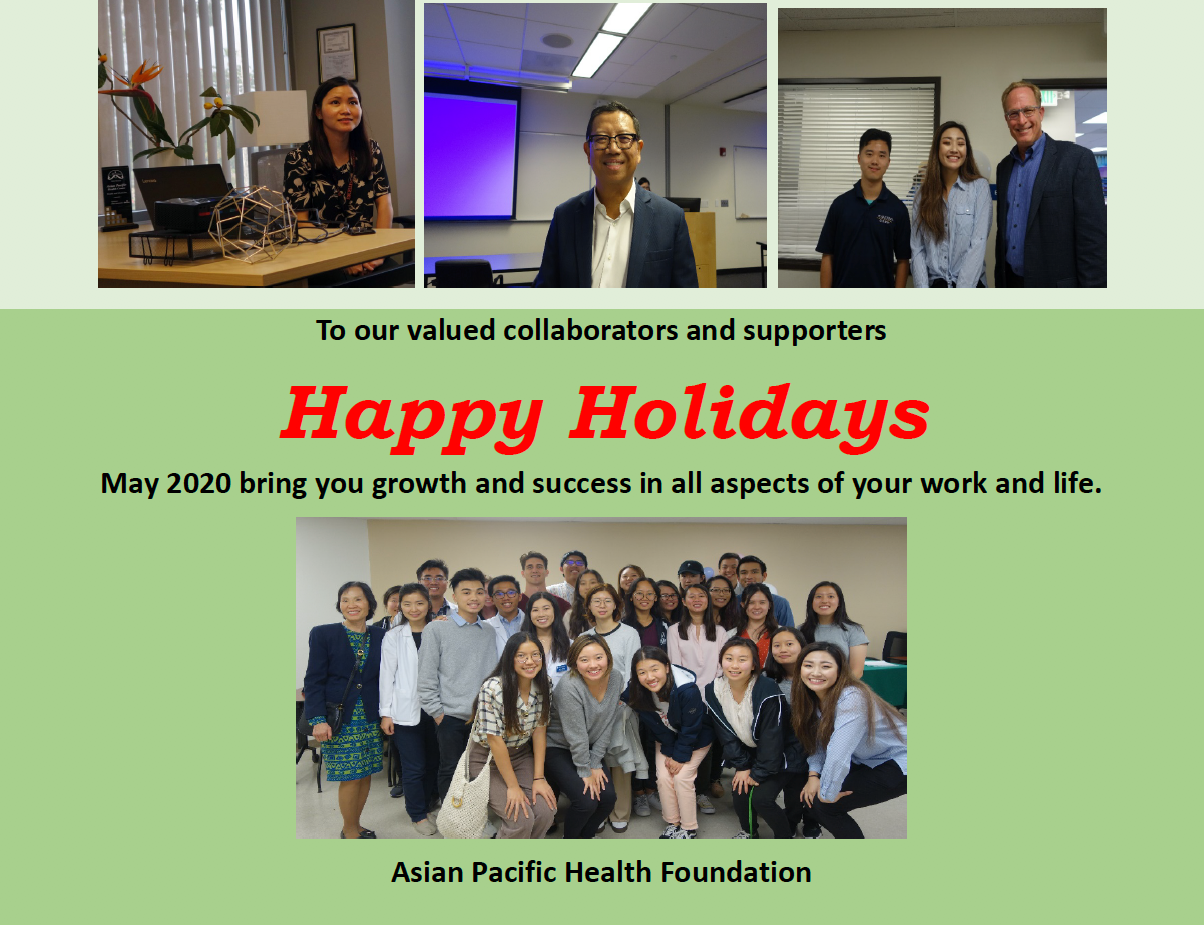 To our valued collaborators and supporters

Happy Holidays

May 2020 bring you growth and success in all aspects of your work and life.

Asian Pacific Health Foundation